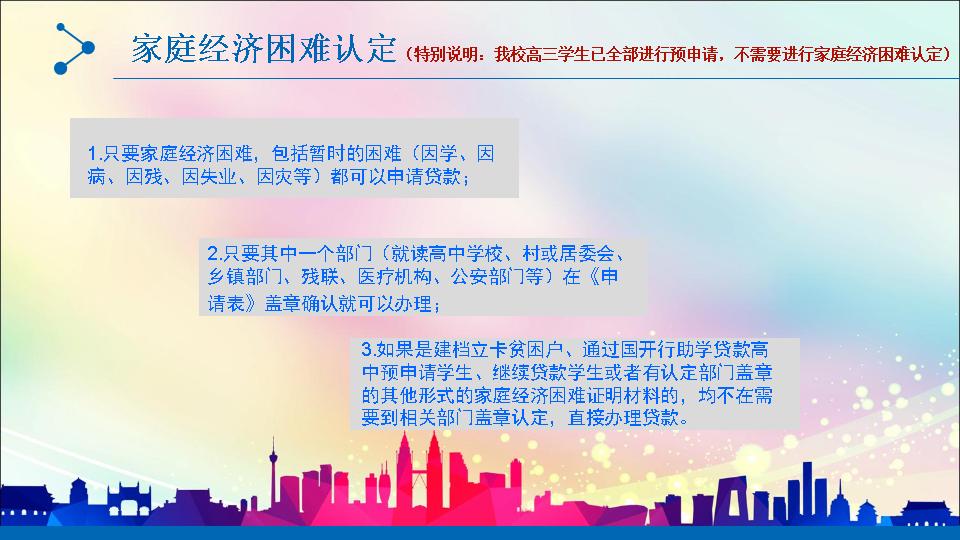 家庭经济困难认定（特别说明：我校高三学生已全部进行预申请，不需要进行家庭经济困难认定）

1.只要家庭经济困难，包括暂时的困难（因学、因病、因残、因失业、因灾等）都可以申请贷款；

2.只要其中一个部门（就读高中学校、村或居委会、乡镇部门、残联、医疗机构、公安部门等）在《申请表》盖章确认就可以办理；

3.如果是建档立卡贫困户、通过国开行助学贷款高中预申请学生、继续贷款学生或者有认定部门盖章的其他形式的家庭经济困难证明材料的，均不在需要到相关部门盖章认定，直接办理贷款。